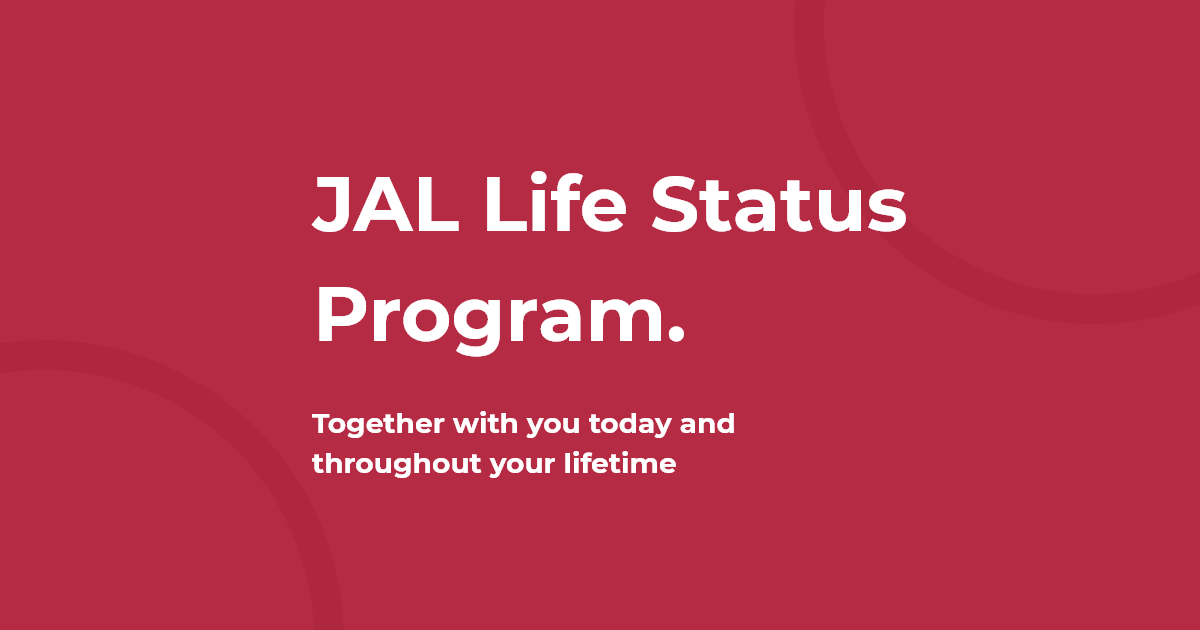 JAL Life Status Program.

Together with you today and throughout your lifetime